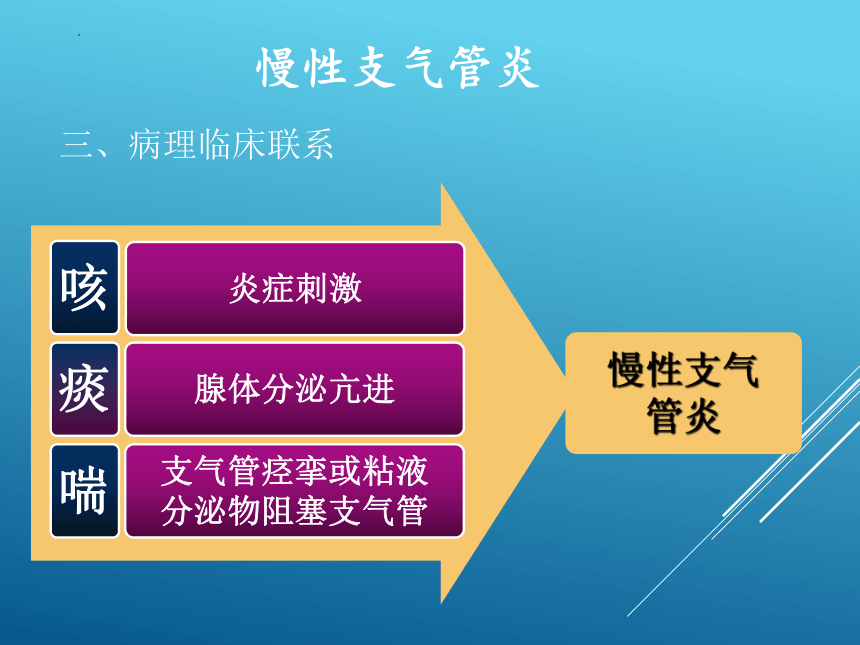 慢性支气管炎

三、病理临床联系

咳

炎症刺激

痰

腺体分泌亢进

喘

支气管痉挛或粘液分泌物阻塞支气管

慢性支气管炎